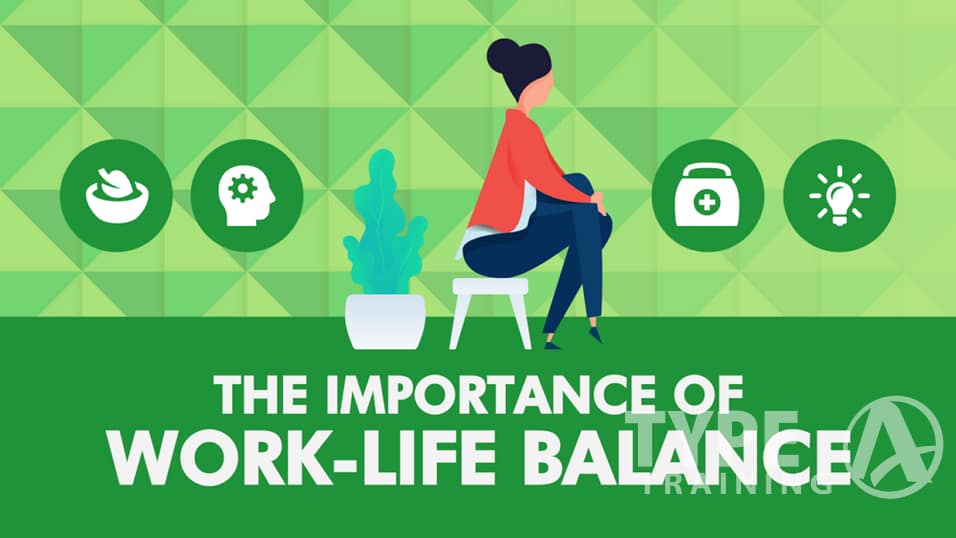 THE IMPORTANCE OF
WORK-LIFE BALANCE

TYPE A
TRAINING